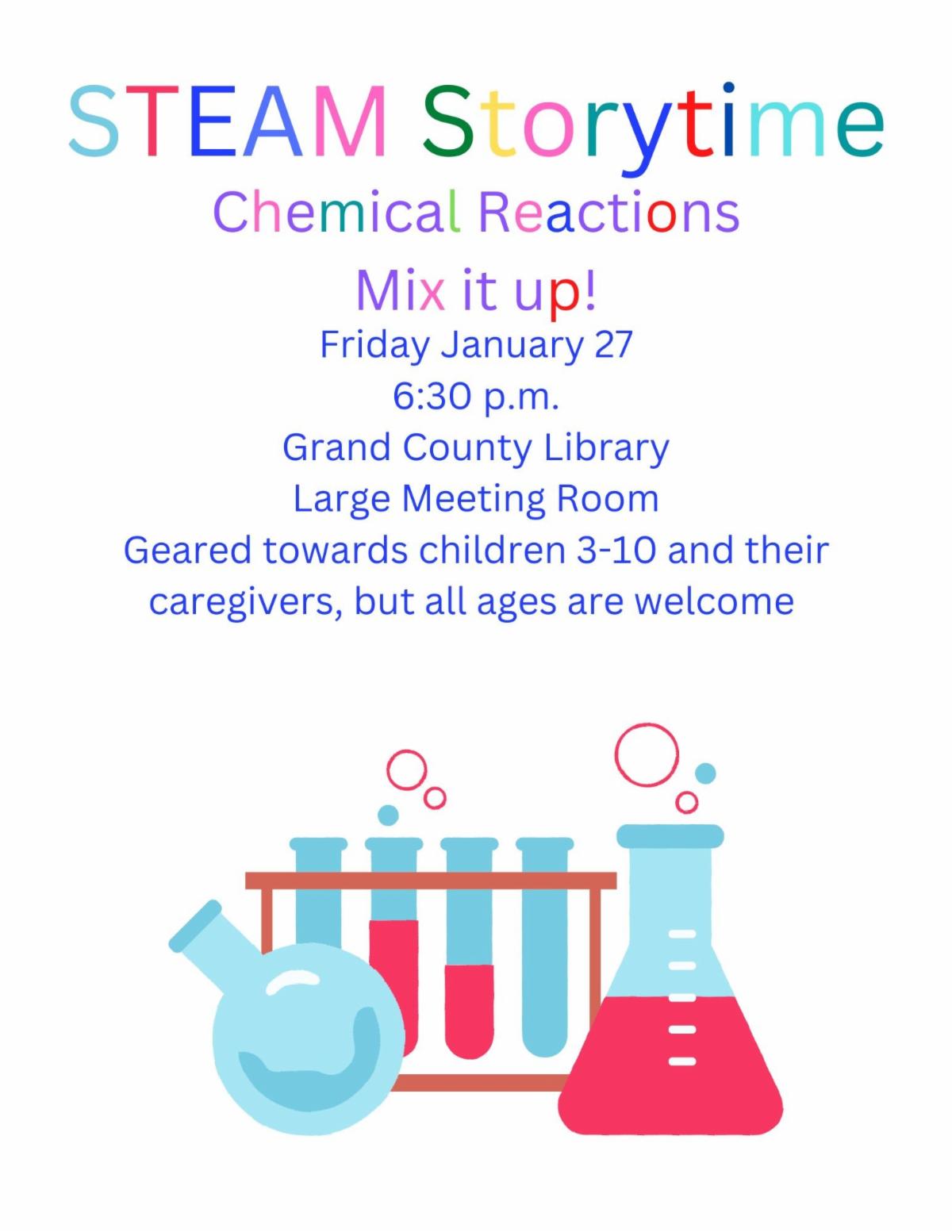 STEAM Storytime

Chemical Reactions

Mix it up!

Friday January 27
6:30 p.m.
Grand County Library
Large Meeting Room
Geared towards children 3-10 and their caregivers, but all ages are welcome